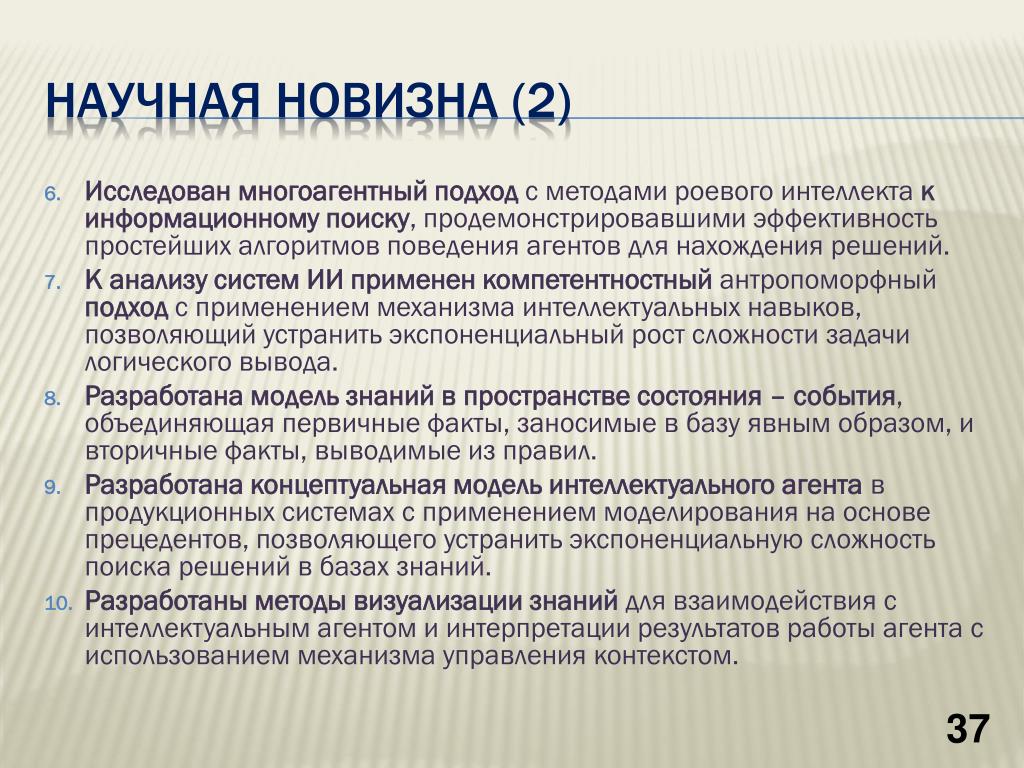 НАУЧНАЯ НОВИЗНА (2)

6. Исследован многоагентный подход с методами роевого интеллекта к информационному поиску, продемонстрировавшими эффективность простейших алгоритмов поведения агентов для нахождения решений.

7. К анализу систем ИИ применен компетентностный антропоморфный подход с применением механизма интеллектуальных навыков, позволяющий устранить экспоненциальный рост сложности задачи логического вывода.

8. Разработана модель знаний в пространстве состояния – события, объединяющая первичные факты, заносимые в базу явным образом, и вторичные факты, выводимые из правил.

9. Разработана концептуальная модель интеллектуального агента в продукционных системах с применением моделирования на основе прецедентов, позволяющего устранить экспоненциальную сложность поиска решений в базах знаний.

10. Разработаны методы визуализации знаний для взаимодействия с интеллектуальным агентом и интерпретации результатов работы агента с использованием механизма управления контекстом.

37